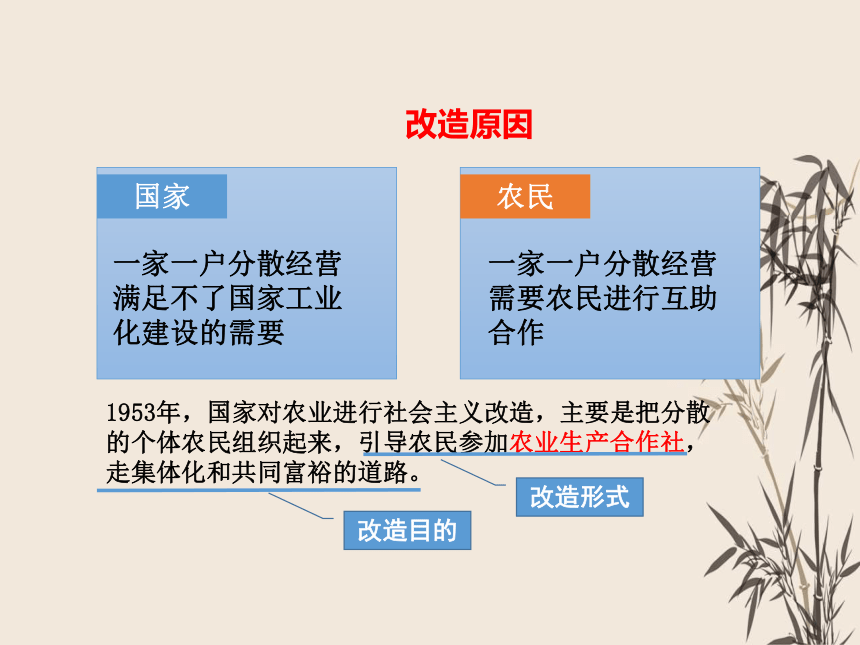 改造原因

国家

一家一户分散经营满足不了国家工业化建设的需要

农民

一家一户分散经营需要农民进行互助合作

1953年，国家对农业进行社会主义改造，主要是把分散的个体农民组织起来，引导农民参加农业生产合作社，走集体化和共同富裕的道路。

改造形式

改造目的